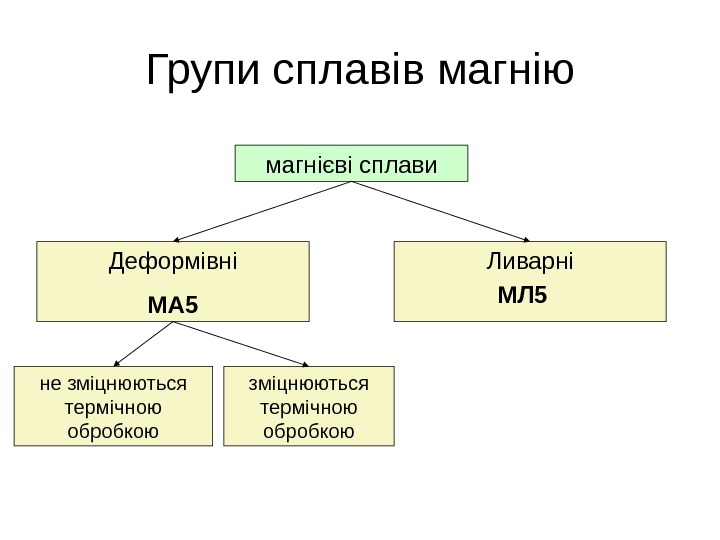 Групи сплавів магнію

магнієві сплави

Деформівні
МА5

Ливарні
МЛ5

не зміцнюються термічною обробкою

зміцнюються термічною обробкою